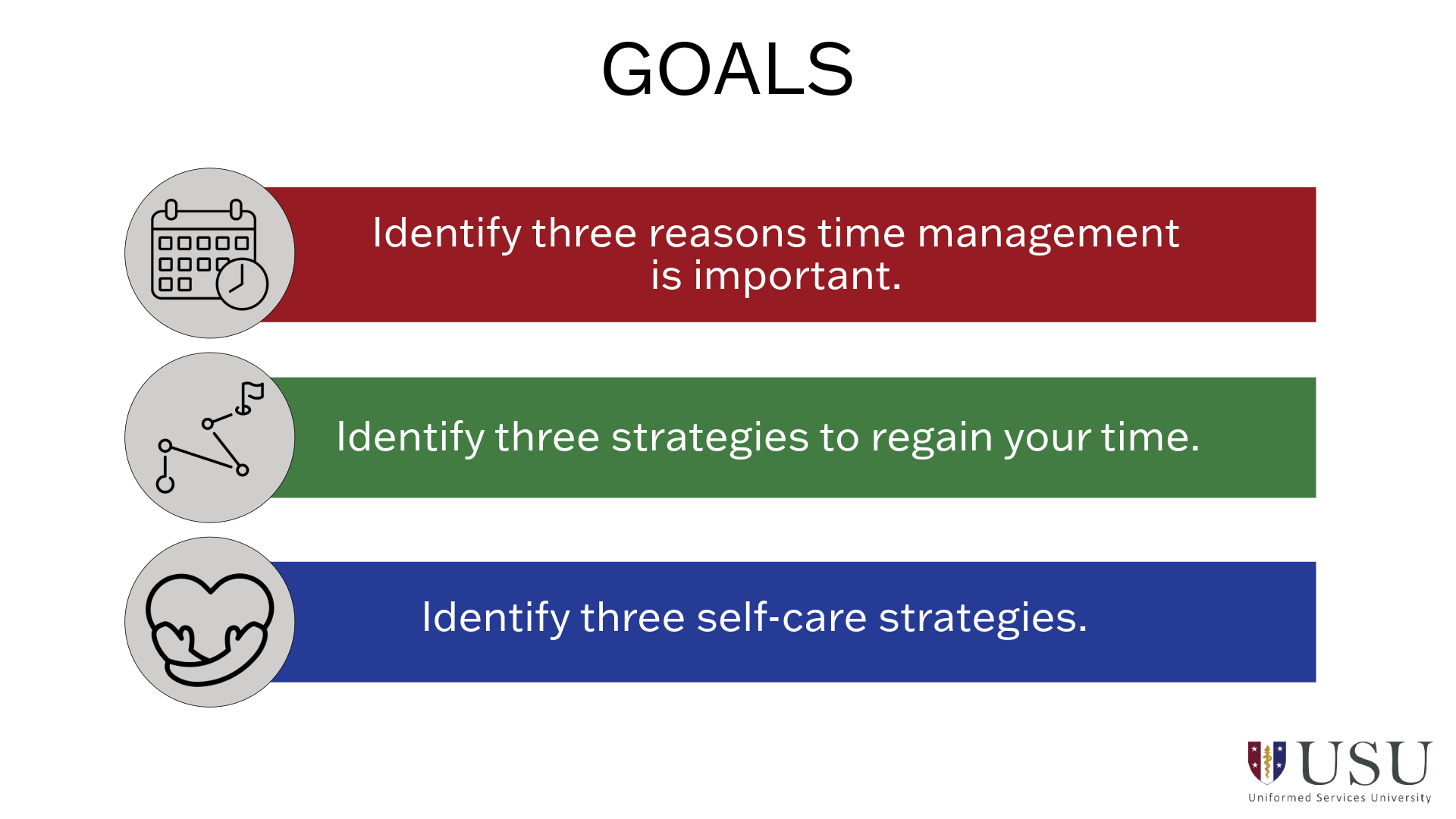 GOALS

Identify three reasons time management is important.

Identify three strategies to regain your time.

Identify three self-care strategies.

USU
Uniformed Services University